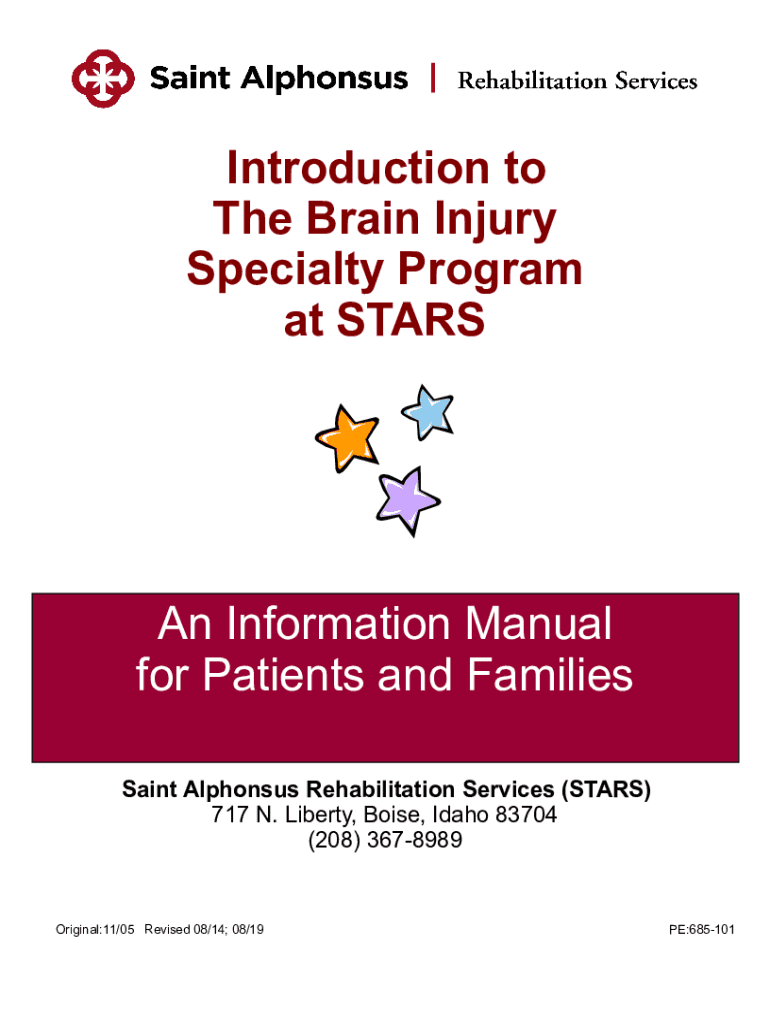 Saint Alphonsus | Rehabilitation Services

Introduction to The Brain Injury Specialty Program at STARS

An Information Manual for Patients and Families

Saint Alphonsus Rehabilitation Services (STARS)
717 N. Liberty, Boise, Idaho 83704
(208) 367-8989

Original:11/05 Revised 08/14; 08/19

PE:685-101